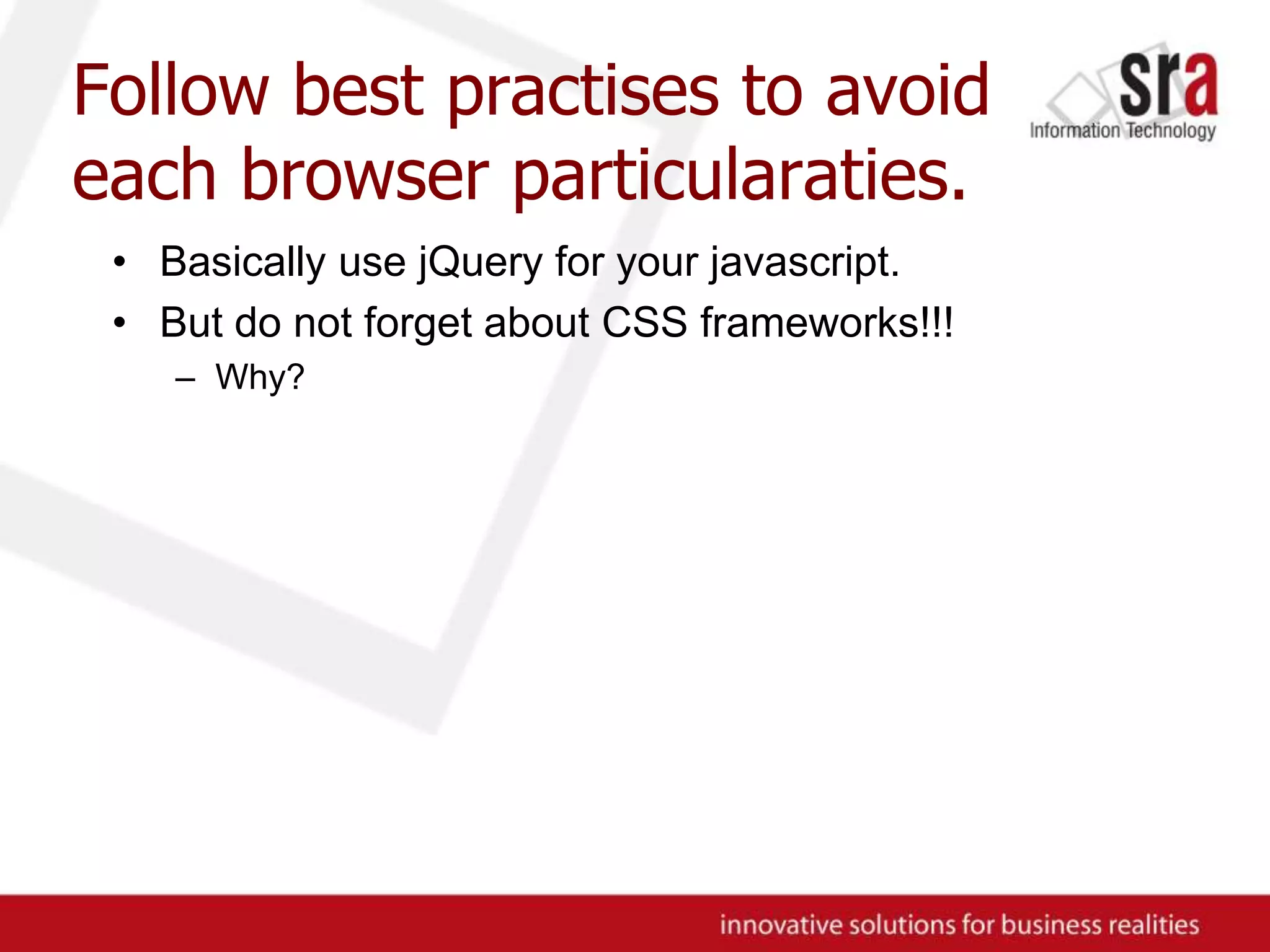 Follow best practises to avoid each browser particularaties.

sra
Information Technology

• Basically use jQuery for your javascript.
• But do not forget about CSS frameworks!!!
– Why?

innovative solutions for business realities